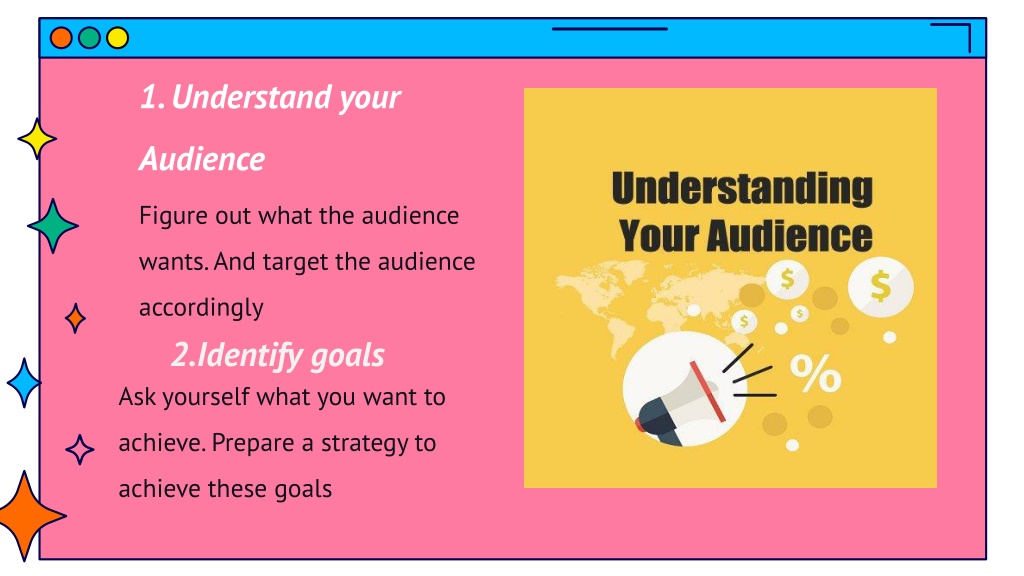 1. Understand your Audience

Figure out what the audience wants. And target the audience accordingly

2.Identify goals

Ask yourself what you want to achieve. Prepare a strategy to achieve these goals

Understanding Your Audience

$

$

$

$

%